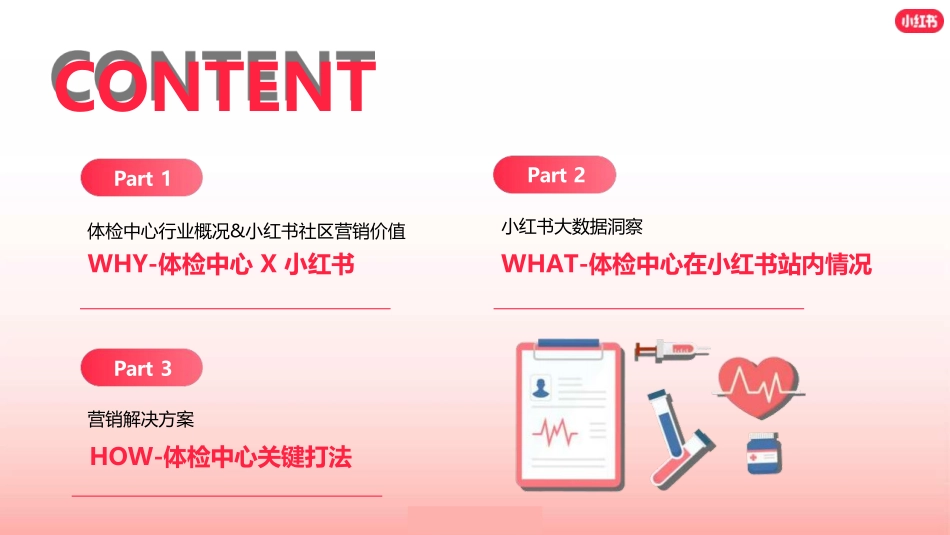 小红书

CONTENT

Part 1

体检中心行业概况&小红书社区营销价值

WHY-体检中心 X 小红书

Part 2

小红书大数据洞察

WHAT-体检中心在小红书站内情况

Part 3

营销解决方案

HOW-体检中心关键打法